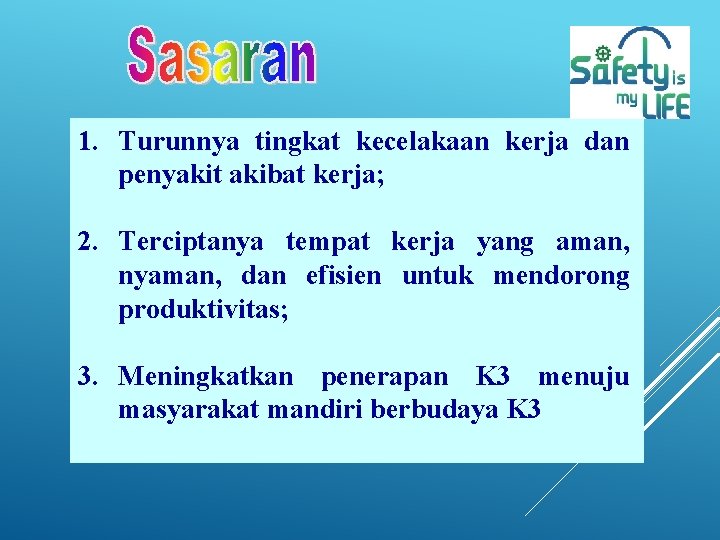 Sasaran

Safety is my LIFE

1. Turunnya tingkat kecelakaan kerja dan penyakit akibat kerja;

2. Terciptanya tempat kerja yang aman, nyaman, dan efisien untuk mendorong produktivitas;

3. Meningkatkan penerapan K3 menuju masyarakat mandiri berbudaya K3